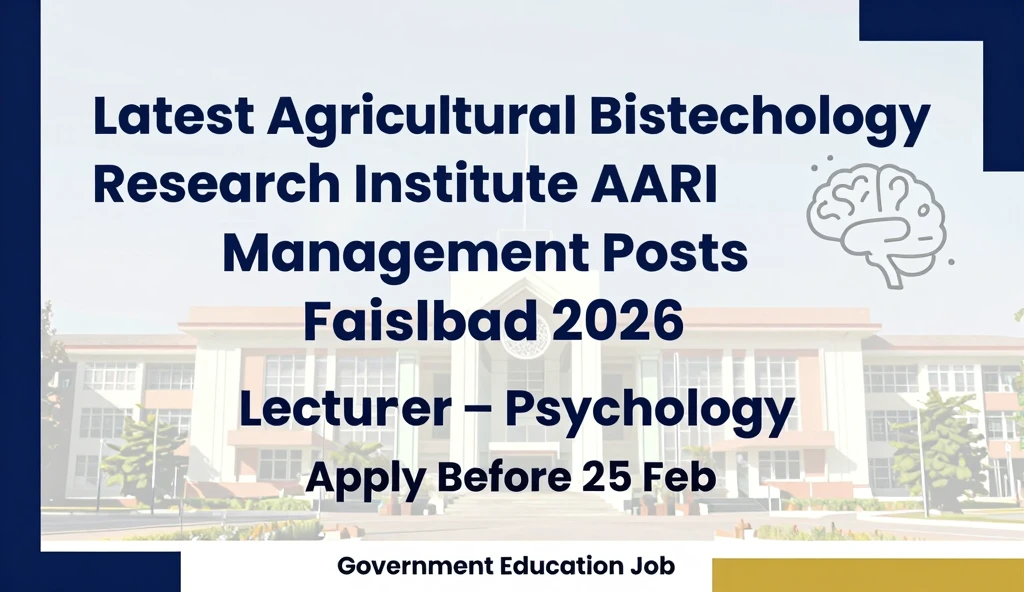 Latest Agricultural Bistechology Research Institute AARI Management Posts Faislbad 2026

Lecturer – Psychology

Apply Before 25 Feb

Government Education Job